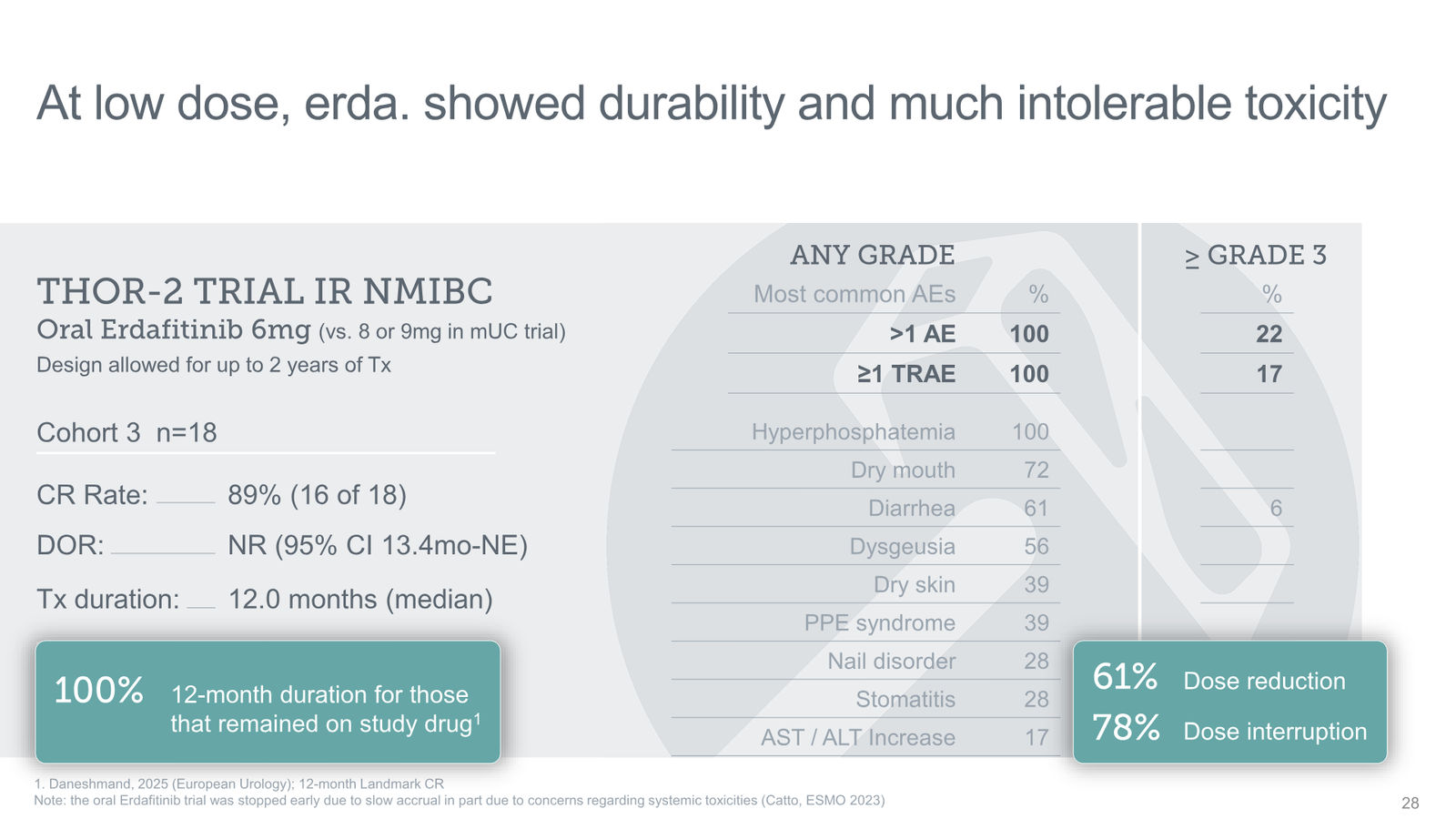 At low dose, erda. showed durability and much intolerable toxicity

THOR-2 TRIAL IR NMIBC
Oral Erdafitinib 6mg (vs. 8 or 9mg in mUC trial)
Design allowed for up to 2 years of Tx

Cohort 3 n=18

CR Rate: 89% (16 of 18)
DOR: NR (95% CI 13.4mo-NE)
Tx duration: 12.0 months (median)

100% 12-month duration for those that remained on study drug$^1$

| ANY GRADE Most common AEs | % | ≥ GRADE 3 % |
|---|---|---|
| >1 AE | 100 | 22 |
| ≥1 TRAE | 100 | 17 |
| Hyperphosphatemia | 100 | |
| Dry mouth | 72 | |
| Diarrhea | 61 | 6 |
| Dysgeusia | 56 | |
| Dry skin | 39 | |
| PPE syndrome | 39 | |
| Nail disorder | 28 | |
| Stomatitis | 28 | |
| AST / ALT Increase | 17 | |

61% Dose reduction
78% Dose interruption

1. Daneshmand, 2025 (European Urology); 12-month Landmark CR
Note: the oral Erdafitinib trial was stopped early due to slow accrual in part due to concerns regarding systemic toxicities (Catto, ESMO 2023)

28